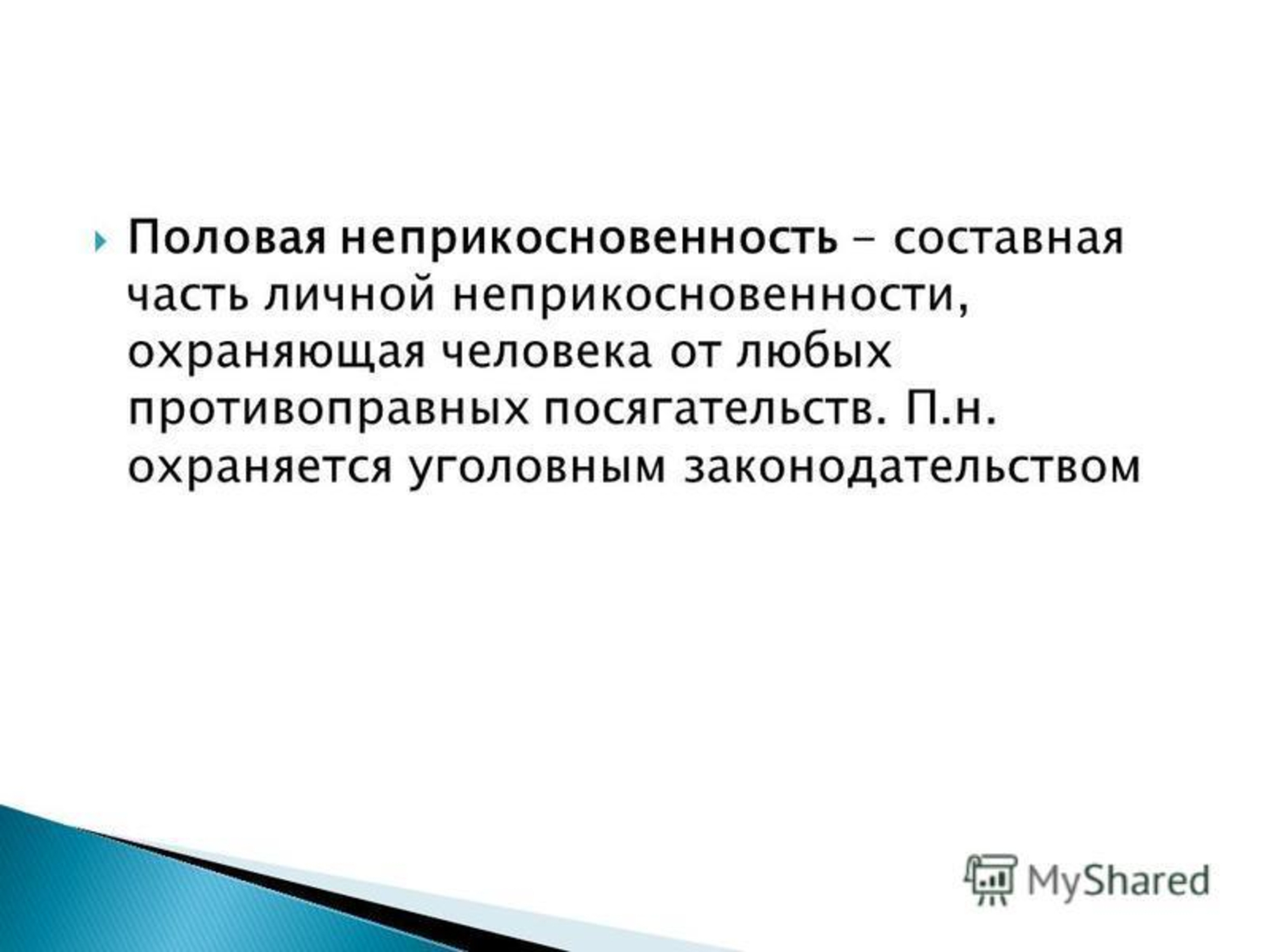 Половая неприкосновенность – составная часть личной неприкосновенности, охраняющая человека от любых противоправных посягательств. П.н. охраняется уголовным законодательством

MyShared